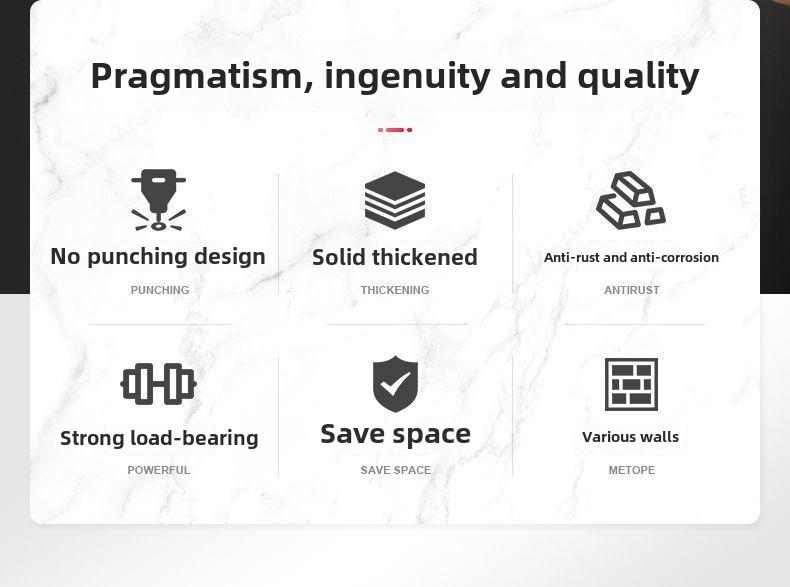 Pragmatism, ingenuity and quality

No punching design
PUNCHING

Solid thickened
THICKENING

Anti-rust and anti-corrosion
ANTIRUST

Strong load-bearing
POWERFUL

Save space
SAVE SPACE

Various walls
METOPE